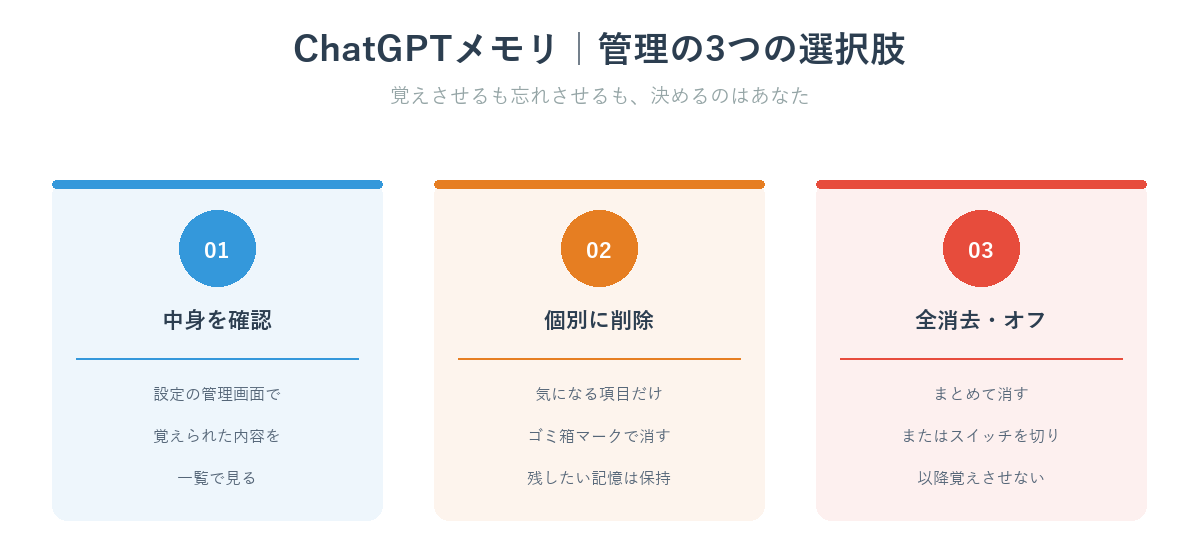 ChatGPTメモリ｜管理の3つの選択肢

覚えさせるも忘れさせるも、決めるのはあなた

01

中身を確認

設定の管理画面で

覚えられた内容を

一覧で見る

02

個別に削除

気になる項目だけ

ゴミ箱マークで消す

残したい記憶は保持

03

全消去・オフ

まとめて消す

またはスイッチを切り

以降覚えさせない